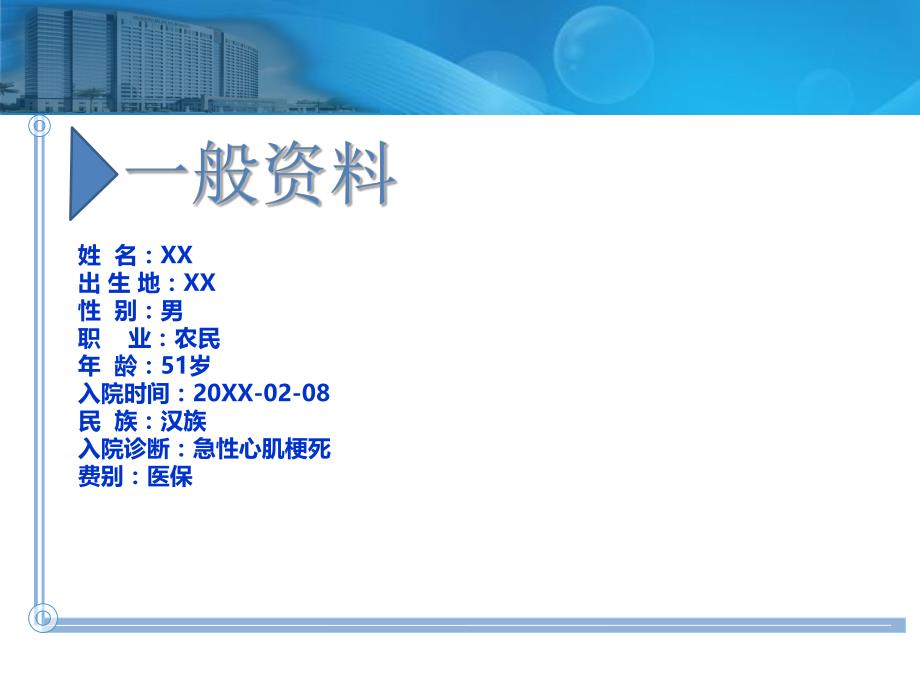 一般资料

姓 名：XX
出 生 地：XX
性 别：男
职 业：农民
年 龄：51岁
入院时间：20XX-02-08
民 族：汉族
入院诊断：急性心肌梗死
费别：医保